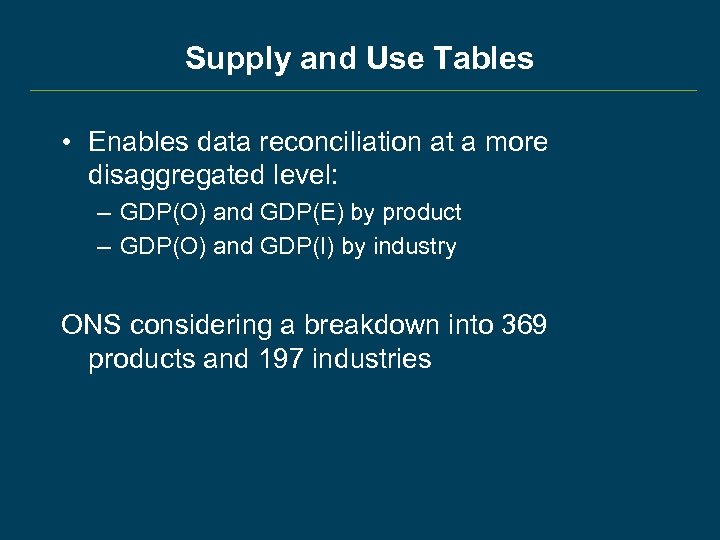 Supply and Use Tables

• Enables data reconciliation at a more disaggregated level:
– GDP(O) and GDP(E) by product
– GDP(O) and GDP(I) by industry

ONS considering a breakdown into 369 products and 197 industries